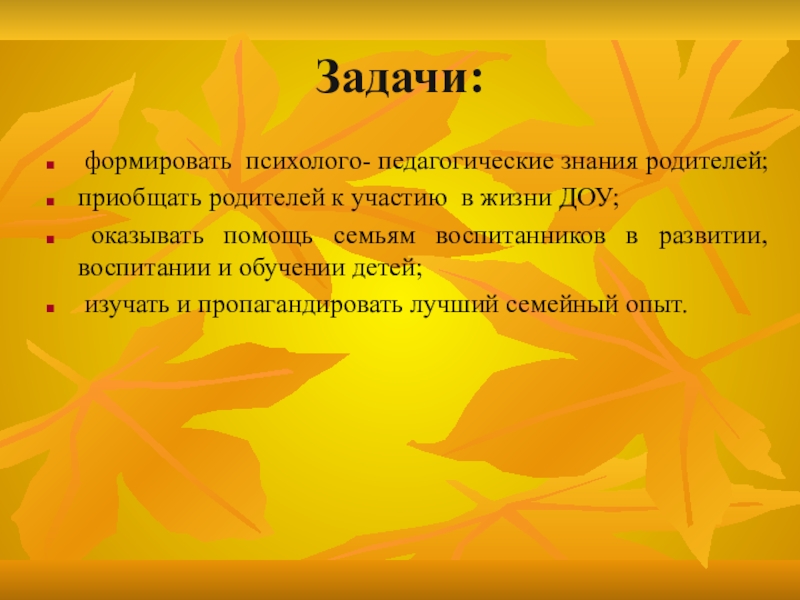 Задачи:

- формировать психолого- педагогические знания родителей;
- приобщать родителей к участию в жизни ДОУ;
- оказывать помощь семьям воспитанников в развитии, воспитании и обучении детей;
- изучать и пропагандировать лучший семейный опыт.